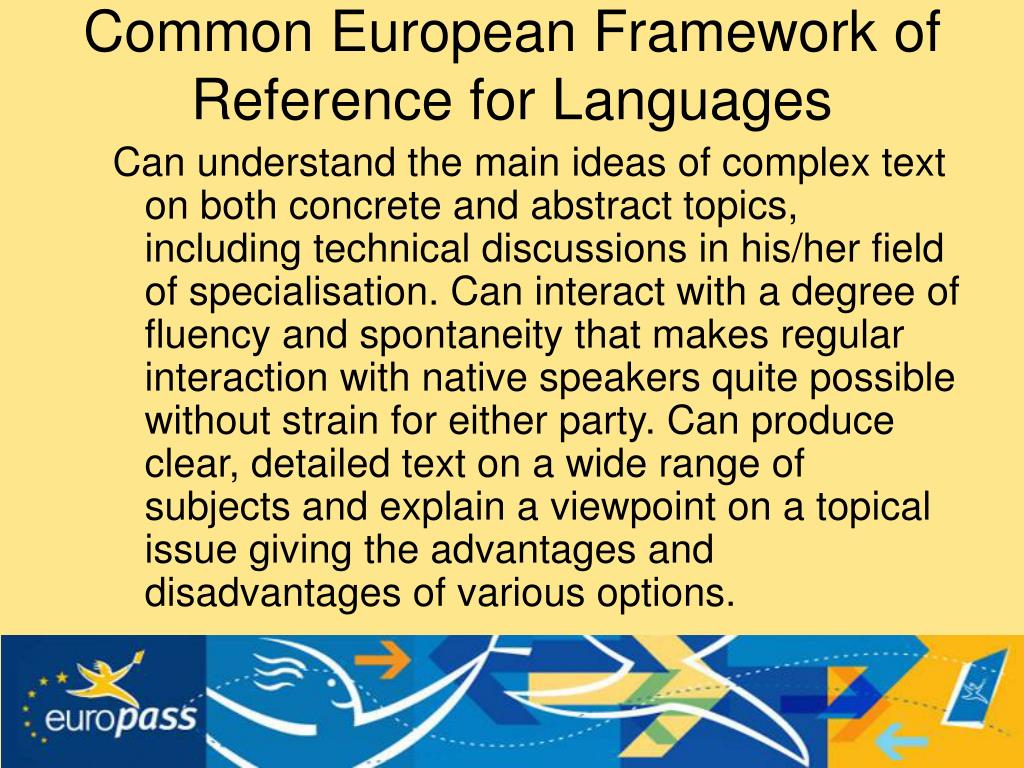 Common European Framework of Reference for Languages

Can understand the main ideas of complex text on both concrete and abstract topics, including technical discussions in his/her field of specialisation. Can interact with a degree of fluency and spontaneity that makes regular interaction with native speakers quite possible without strain for either party. Can produce clear, detailed text on a wide range of subjects and explain a viewpoint on a topical issue giving the advantages and disadvantages of various options.

europass